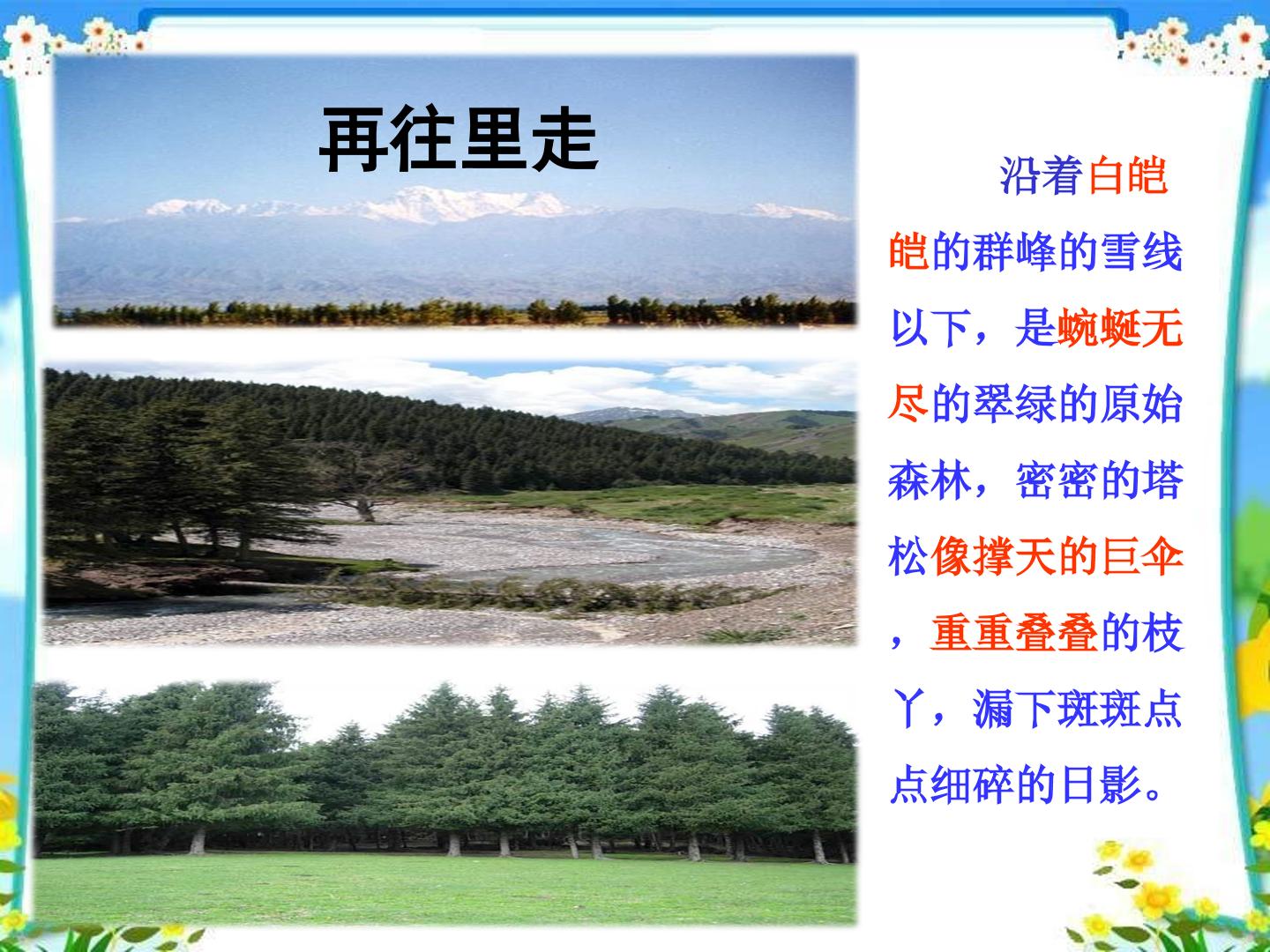 再往里走

沿着白皑皑的群峰的雪线以下，是蜿蜒无尽的翠绿的原始森林，密密的塔松像撑天的巨伞，重重叠叠的枝丫，漏下斑斑点点细碎的日影。